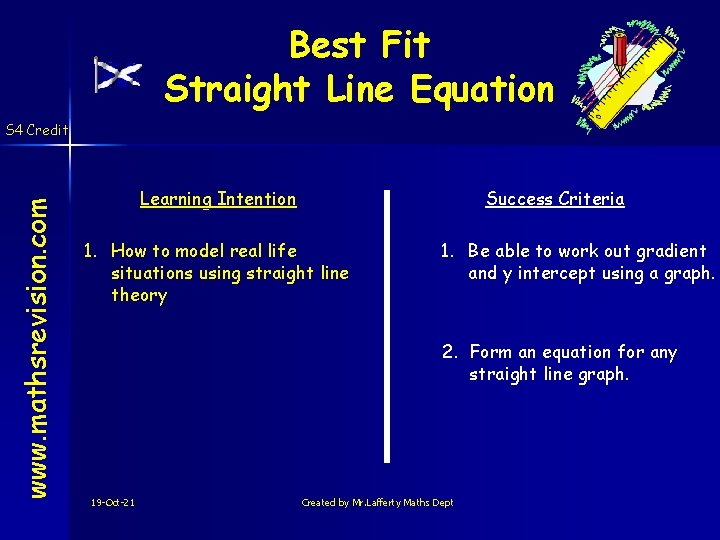 Best Fit
Straight Line Equation

S4 Credit

www.mathsrevision.com

Learning Intention

1. How to model real life situations using straight line theory

Success Criteria

1. Be able to work out gradient and y intercept using a graph.

2. Form an equation for any straight line graph.

19-Oct-21

Created by Mr.Lafferty Maths Dept